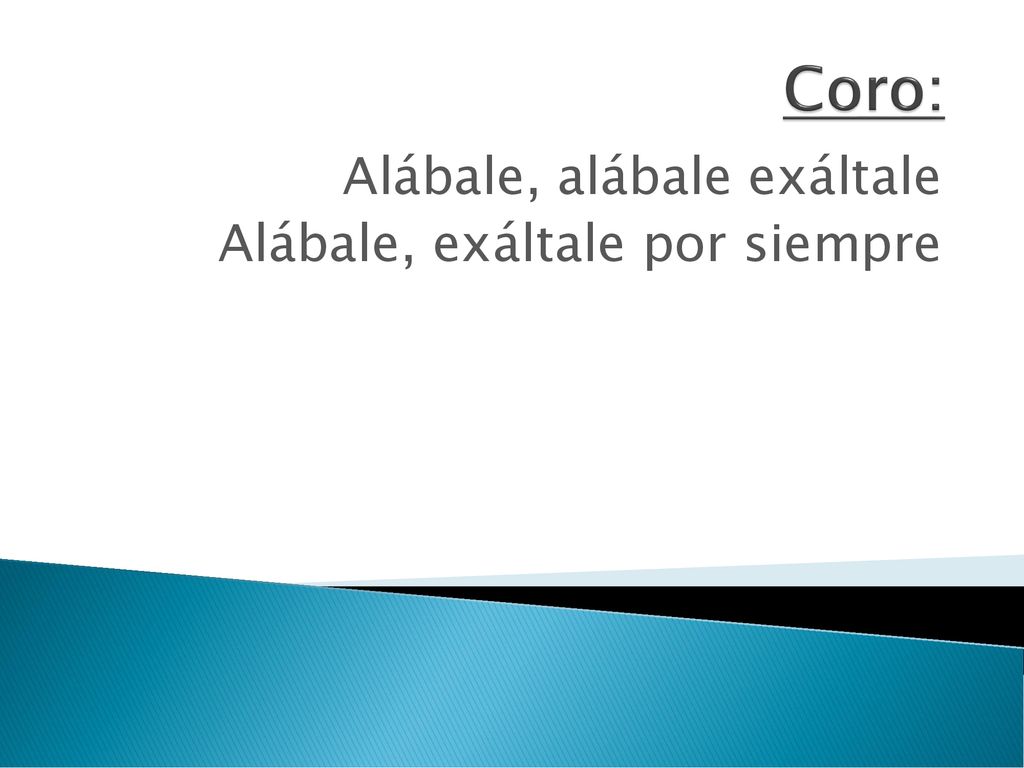 Coro:

Alábale, alábale exáltale
Alábale, exáltale por siempre